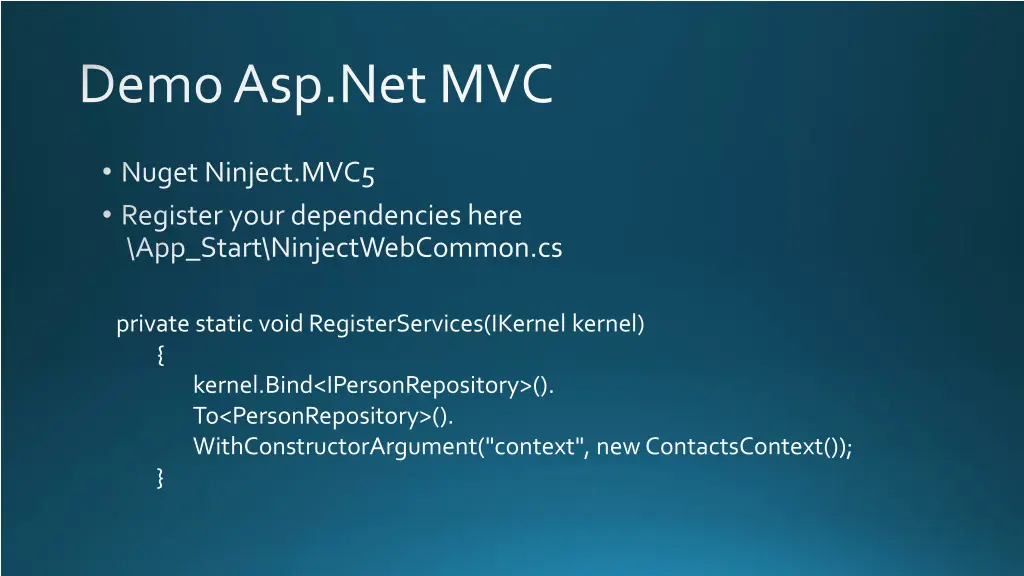 Demo Asp.Net MVC

• Nuget Ninject.MVC5
• Register your dependencies here \App_Start\NinjectWebCommon.cs

private static void RegisterServices(IKernel kernel)
{
kernel.Bind<IPersonRepository>().
To<PersonRepository>().
WithConstructorArgument("context", new ContactsContext());
}